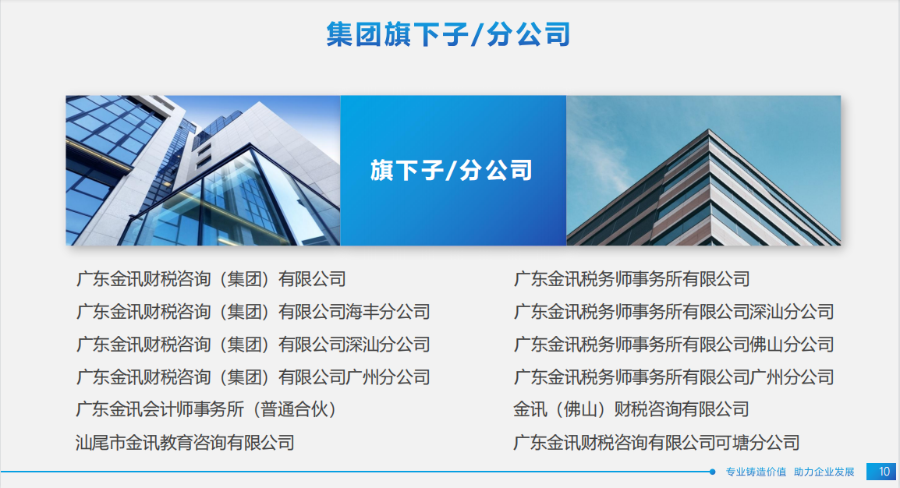 集团旗下子/分公司

旗下子/分公司

广东金讯财税咨询（集团）有限公司

广东金讯财税咨询（集团）有限公司海丰分公司

广东金讯财税咨询（集团）有限公司深汕分公司

广东金讯财税咨询（集团）有限公司广州分公司

广东金讯会计师事务所（普通合伙）

汕尾市金讯教育咨询有限公司

广东金讯税务师事务所有限公司

广东金讯税务师事务所有限公司深汕分公司

广东金讯税务师事务所有限公司佛山分公司

广东金讯税务师事务所有限公司广州分公司

金讯（佛山）财税咨询有限公司

广东金讯财税咨询有限公司可塘分公司

专业铸造价值 助力企业发展 10